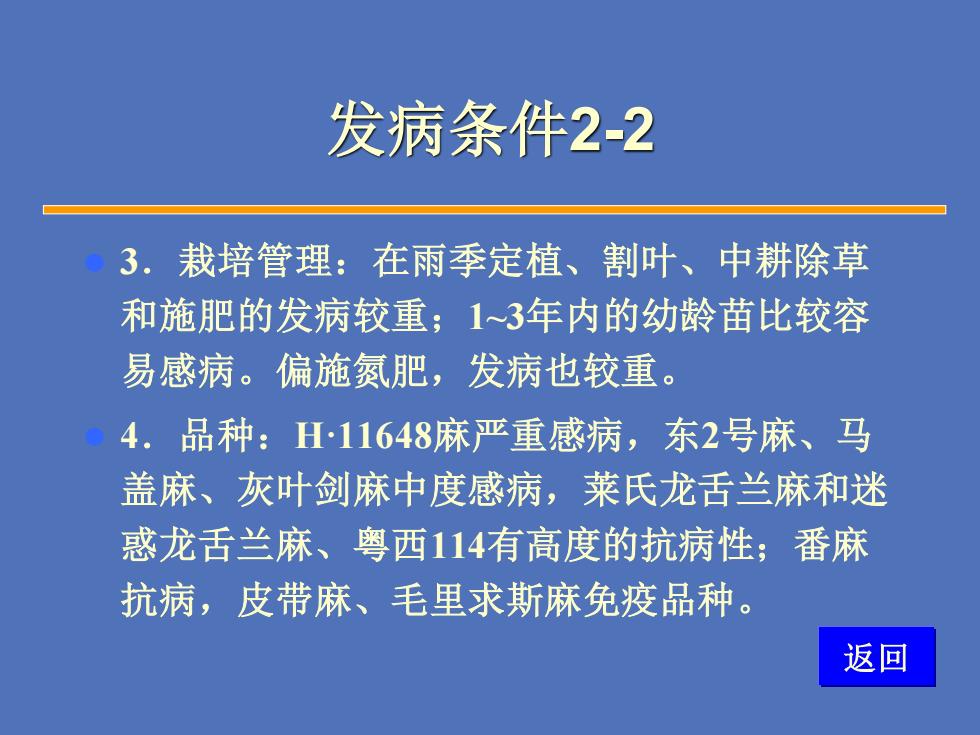 发病条件2-2

3．栽培管理：在雨季定植、割叶、中耕除草和施肥的发病较重；1~3年内的幼龄苗比较容易感病。偏施氮肥，发病也较重。

4．品种：H·11648麻严重感病，东2号麻、马盖麻、灰叶剑麻中度感病，莱氏龙舌兰麻和迷惑龙舌兰麻、粤西114有高度的抗病性；番麻抗病，皮带麻、毛里求斯麻免疫品种。

返回